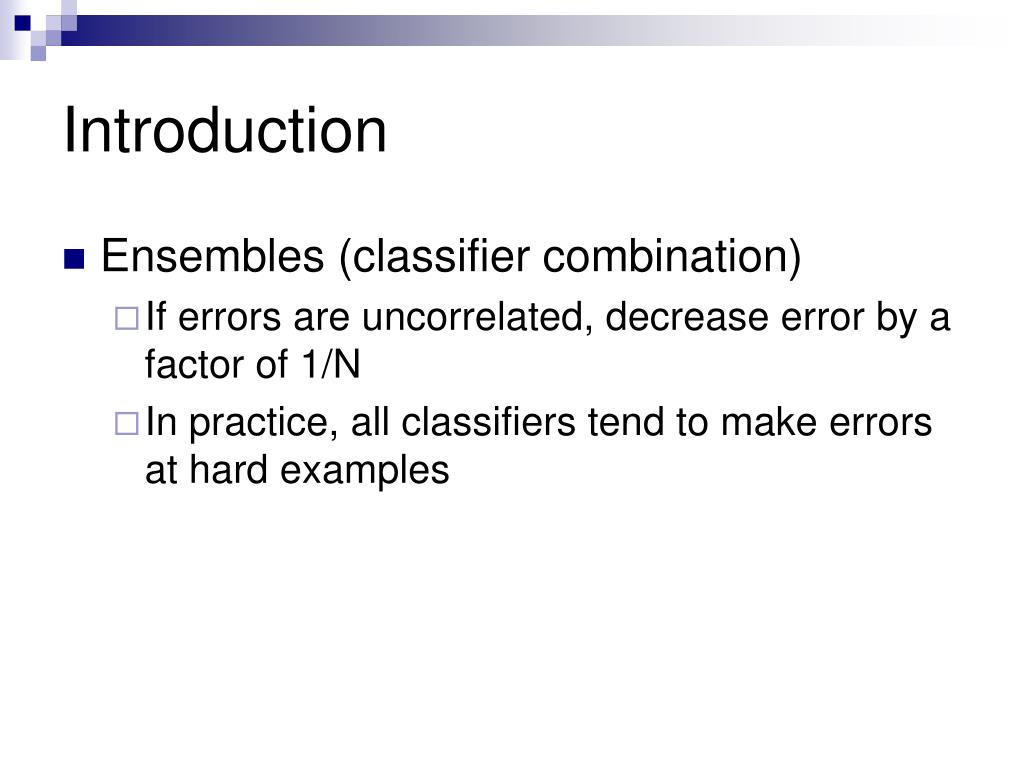 Introduction

Ensembles (classifier combination)

If errors are uncorrelated, decrease error by a factor of 1/N

In practice, all classifiers tend to make errors at hard examples